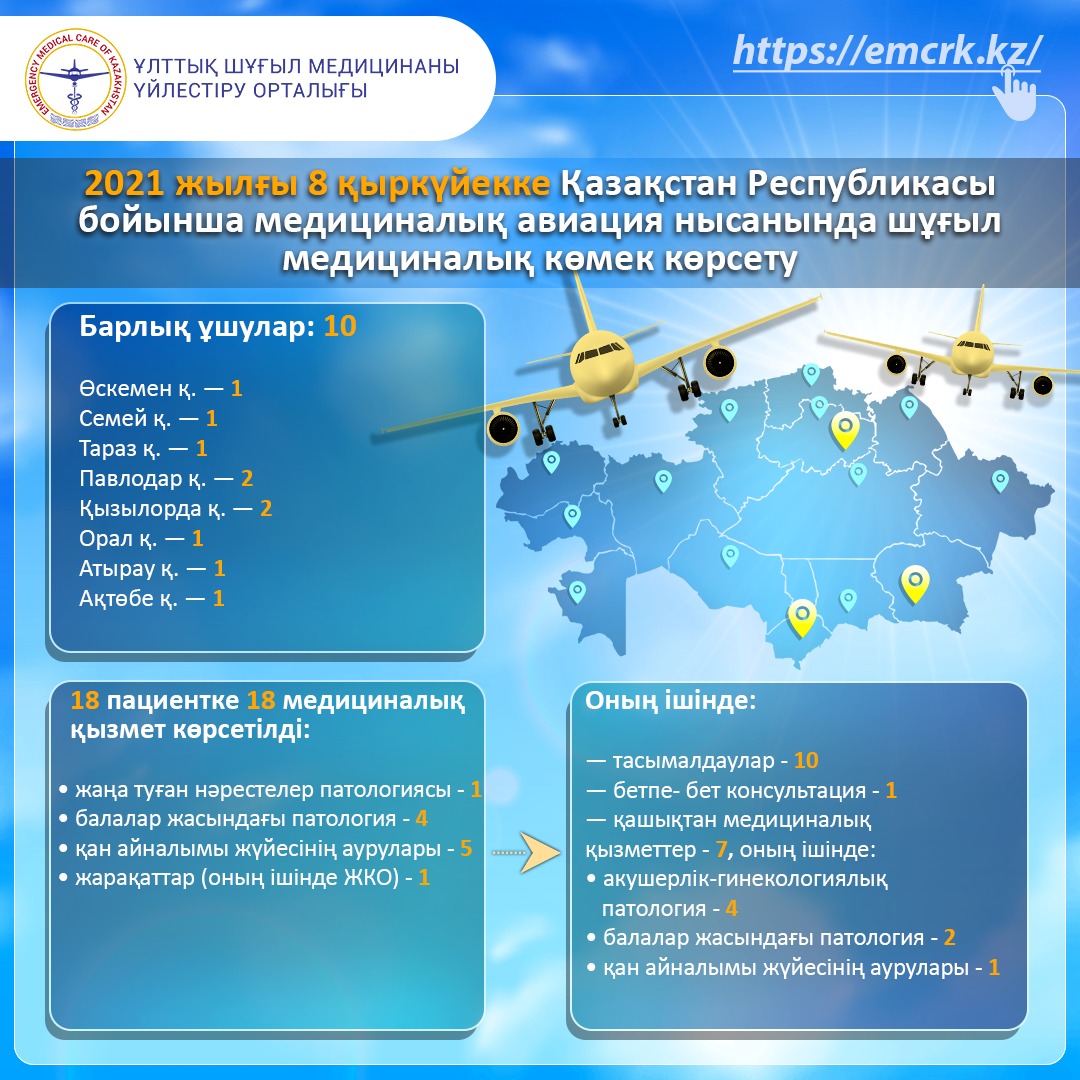 EMERGENCY MEDICAL CARE OF KAZAKHSTAN

ҰЛТТЫҚ ШҰҒЫЛ МЕДИЦИНАНЫ ҮЙЛЕСТІРУ ОРТАЛЫҒЫ

https://emcrk.kz/

2021 жылғы 8 қыркүйекке Қазақстан Республикасы бойынша медициналық авиация нысанында шұғыл медициналық көмек көрсету

Барлық ұшулар: 10

Өскемен қ. — 1
Семей қ. — 1
Тараз қ. — 1
Павлодар қ. — 2
Қызылорда қ. — 2
Орал қ. — 1
Атырау қ. — 1
Ақтөбе қ. — 1

18 пациентке 18 медициналық қызмет көрсетілді:

• жаңа туған нәрестелер патологиясы - 1
• балалар жасындағы патология - 4
• қан айналымы жүйесінің аурулары - 5
• жарақаттар (оның ішінде ЖКО) - 1

Оның ішінде:

— тасымалдаулар - 10
— бетпе- бет консультация - 1
— қашықтан медициналық қызметтер - 7, оның ішінде:
• акушерлік-гинекологиялық патология - 4
• балалар жасындағы патология - 2
• қан айналымы жүйесінің аурулары - 1